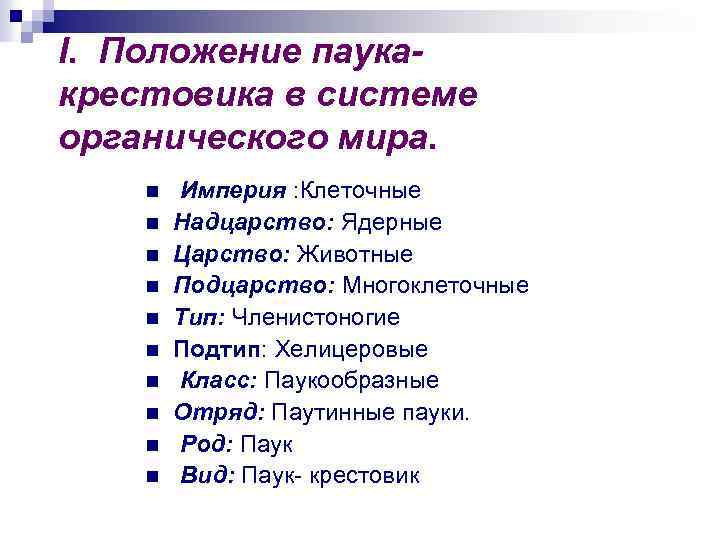 I. Положение паука-крестовика в системе органического мира.

Империя :Клеточные
Надцарство: Ядерные
Царство: Животные
Подцарство: Многоклеточные
Тип: Членистоногие
Подтип: Хелицеровые
Класс: Паукообразные
Отряд: Паутинные пауки.
Род: Паук
Вид: Паук- крестовик